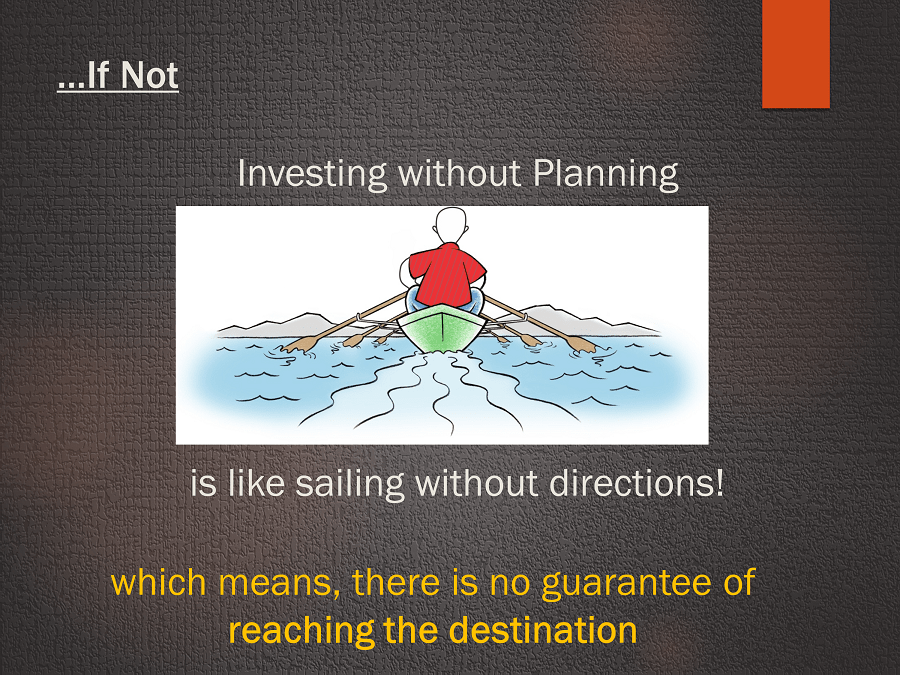 ...If Not

Investing without Planning

is like sailing without directions!

which means, there is no guarantee of reaching the destination